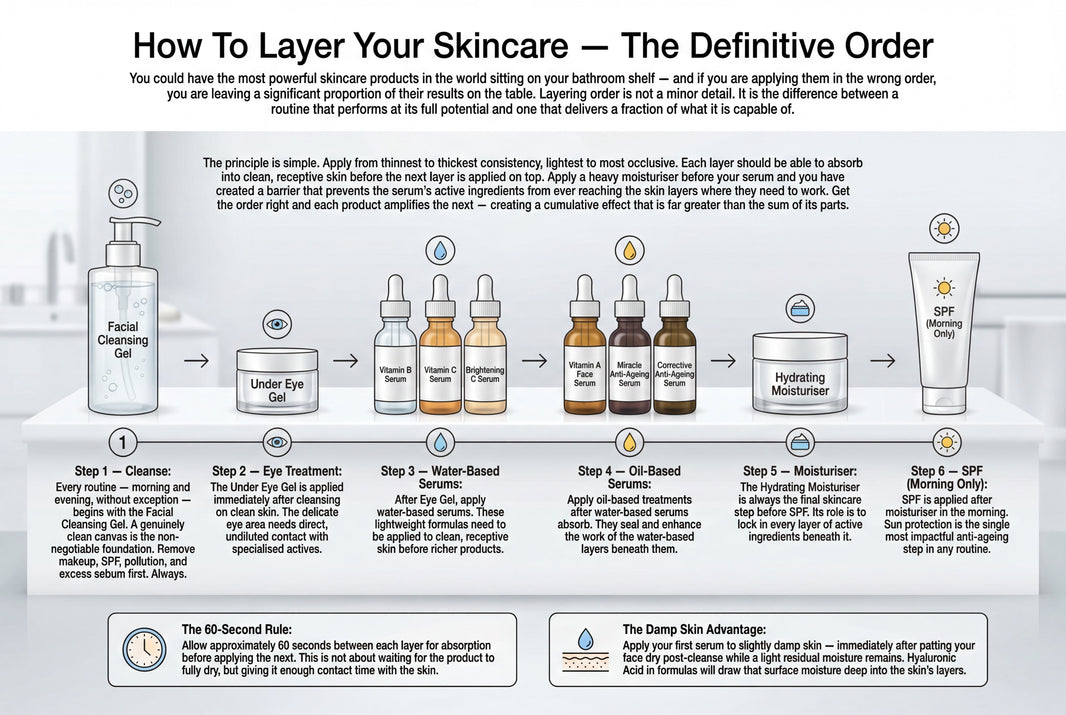 How To Layer Your Skincare — The Definitive Order

You could have the most powerful skincare products in the world sitting on your bathroom shelf — and if you are applying them in the wrong order, you are leaving a significant proportion of their results on the table. Layering order is not a minor detail. It is the difference between a routine that performs at its full potential and one that delivers a fraction of what it is capable of.

The principle is simple. Apply from thinnest to thickest consistency, lightest to most occlusive. Each layer should be able to absorb into clean, receptive skin before the next layer is applied on top. Apply a heavy moisturiser before your serum and you have created a barrier that prevents the serum's active ingredients from ever reaching the skin layers where they need to work. Get the order right and each product amplifies the next — creating a cumulative effect that is far greater than the sum of its parts.

Facial Cleansing Gel

Under Eye Gel

Vitamin B Serum

Vitamin C Serum

Brightening C Serum

Vitamin A Face Serum

Miracle Anti-Ageing Serum

Corrective Anti-Ageing Serum

Hydrating Moisturiser

SPF (Morning Only)

1

Step 1 — Cleanse:
Every routine — morning and evening, without exception — begins with the Facial Cleansing Gel. A genuinely clean canvas is the non-negotiable foundation. Remove makeup, SPF, pollution, and excess sebum first. Always.

Step 2 — Eye Treatment:
The Under Eye Gel is applied immediately after cleansing on clean skin. The delicate eye area needs direct, undiluted contact with specialised actives.

Step 3 — Water-Based Serums:
After Eye Gel, apply water-based serums. These lightweight formulas need to be applied to clean, receptive skin before richer products.

Step 4 — Oil-Based Serums:
Apply oil-based treatments after water-based serums absorb. They seal and enhance the work of the water-based layers beneath them.

Step 5 — Moisturiser:
The Hydrating Moisturiser is always the final skincare step before SPF. Its role is to lock in every layer of active ingredients beneath it.

Step 6 — SPF (Morning Only):
SPF is applied after moisturiser in the morning. Sun protection is the single most impactful anti-ageing step in any routine.

The 60-Second Rule:
Allow approximately 60 seconds between each layer for absorption before applying the next. This is not about waiting for the product to fully dry, but giving it enough contact time with the skin.

The Damp Skin Advantage:
Apply your first serum to slightly damp skin — immediately after patting your face dry post-cleanse while a light residual moisture remains. Hyaluronic Acid in formulas will draw that surface moisture deep into the skin's layers.